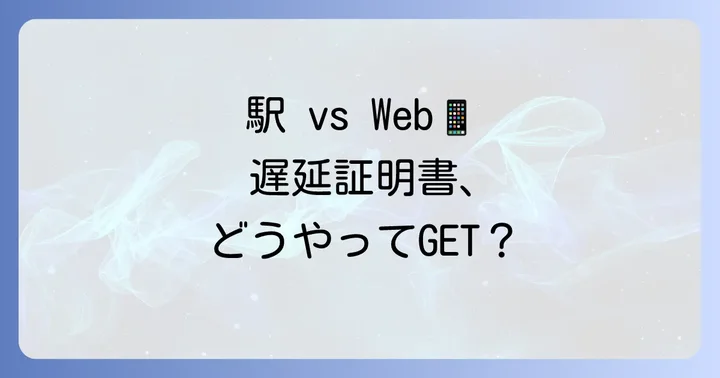 駅 vs Web📱
遅延証明書、
どうやってGET？